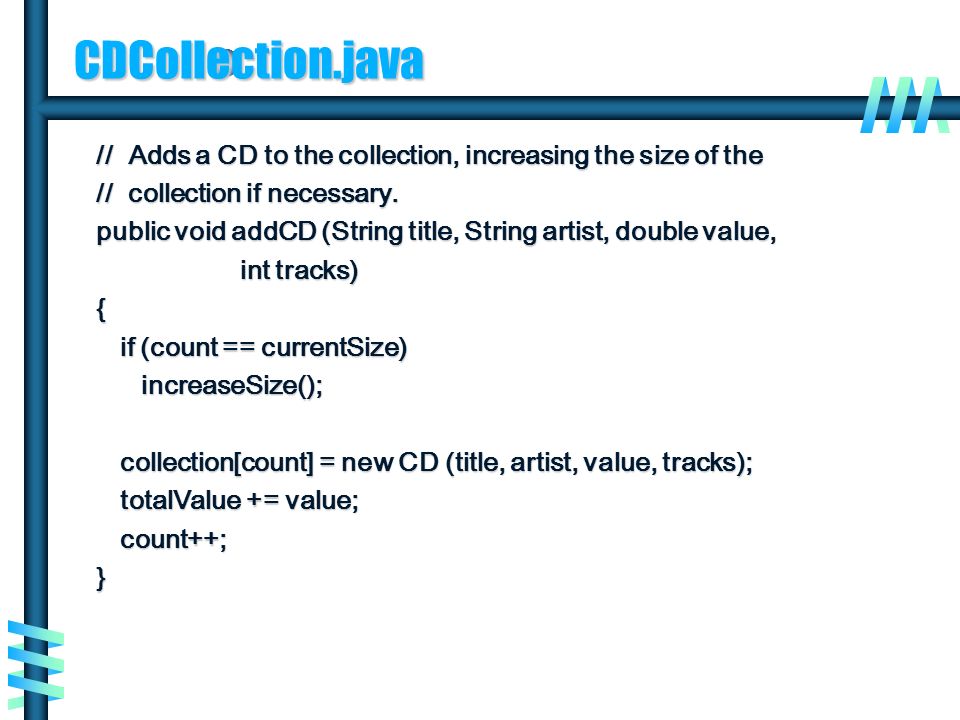 CDCollection.java

// Adds a CD to the collection, increasing the size of the
// collection if necessary.
public void addCD (String title, String artist, double value,
int tracks)
{
if (count == currentSize)
increaseSize();

collection[count] = new CD (title, artist, value, tracks);
totalValue += value;
count++;
}